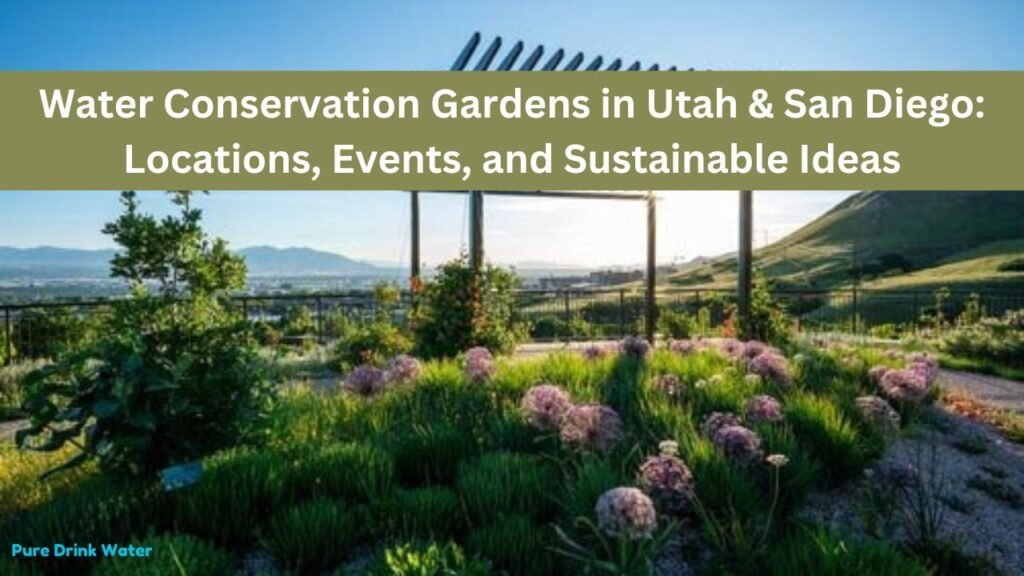 Water Conservation Gardens in Utah & San Diego: Locations, Events, and Sustainable Ideas

Pure Drink Water